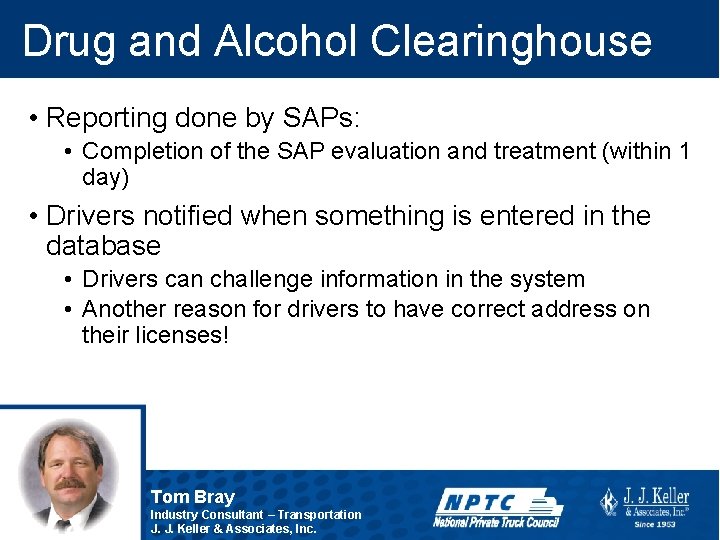 Drug and Alcohol Clearinghouse

• Reporting done by SAPs:
  • Completion of the SAP evaluation and treatment (within 1 day)
• Drivers notified when something is entered in the database
  • Drivers can challenge information in the system
  • Another reason for drivers to have correct address on their licenses!

Tom Bray
Industry Consultant – Transportation
J. J. Keller & Associates, Inc.

NPTC
National Private Truck Council

J. J. Keller & Associates, Inc.®
Since 1953